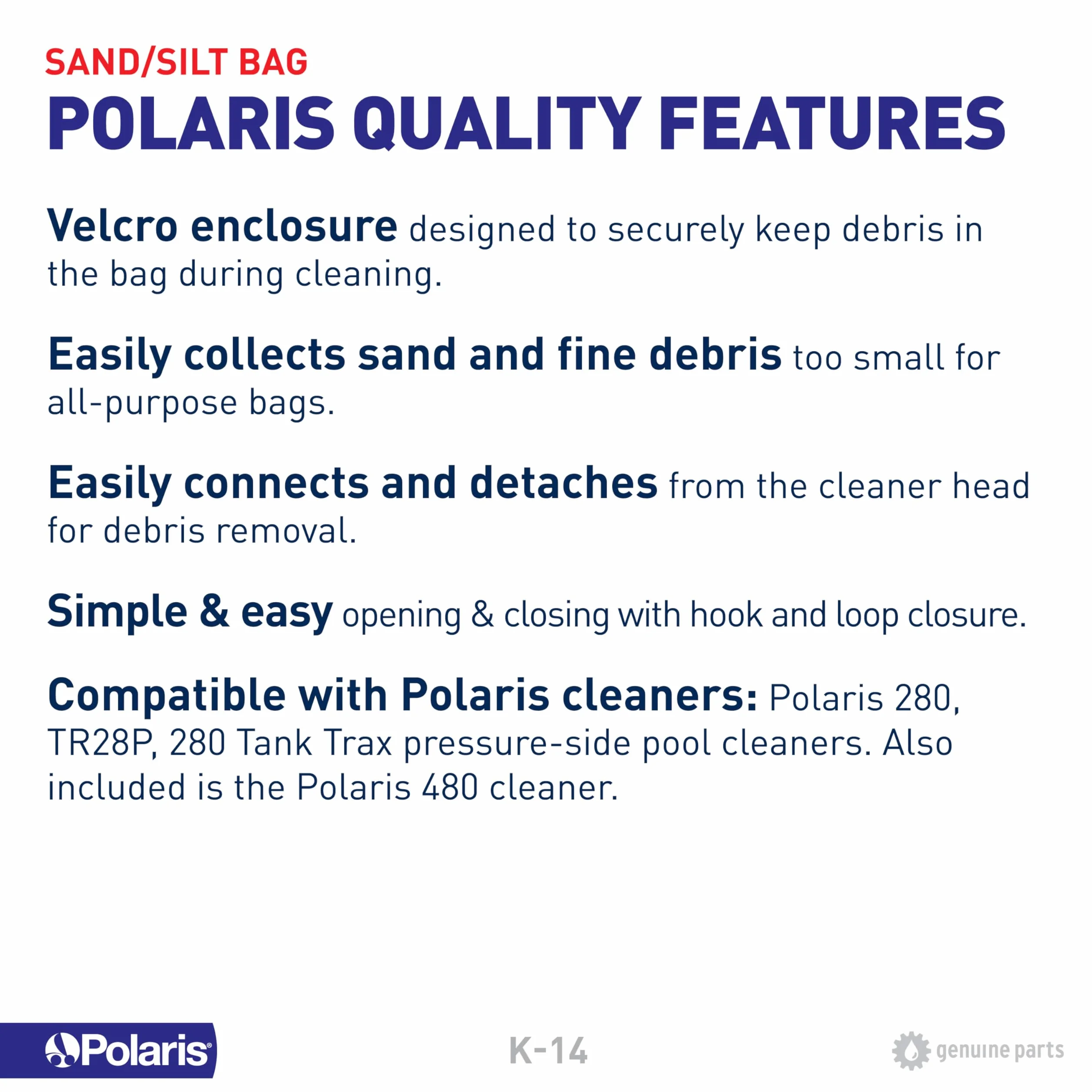 SAND/SILT BAG
POLARIS QUALITY FEATURES

Velcro enclosure designed to securely keep debris in the bag during cleaning.

Easily collects sand and fine debris too small for all-purpose bags.

Easily connects and detaches from the cleaner head for debris removal.

Simple & easy opening & closing with hook and loop closure.

Compatible with Polaris cleaners: Polaris 280, TR28P, 280 Tank Trax pressure-side pool cleaners. Also included is the Polaris 480 cleaner.

Polaris®

K-14

genuine parts